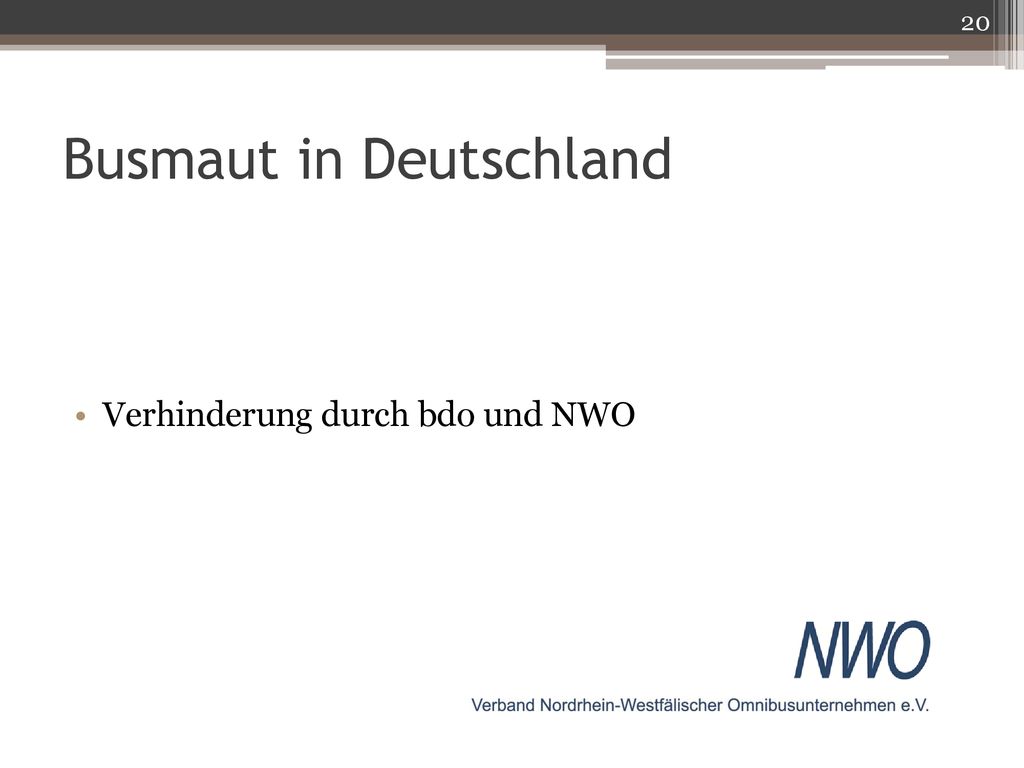 20

Busmaut in Deutschland

• Verhinderung durch bdo und NWO

NWO

Verband Nordrhein-Westfälischer Omnibusunternehmen e.V.